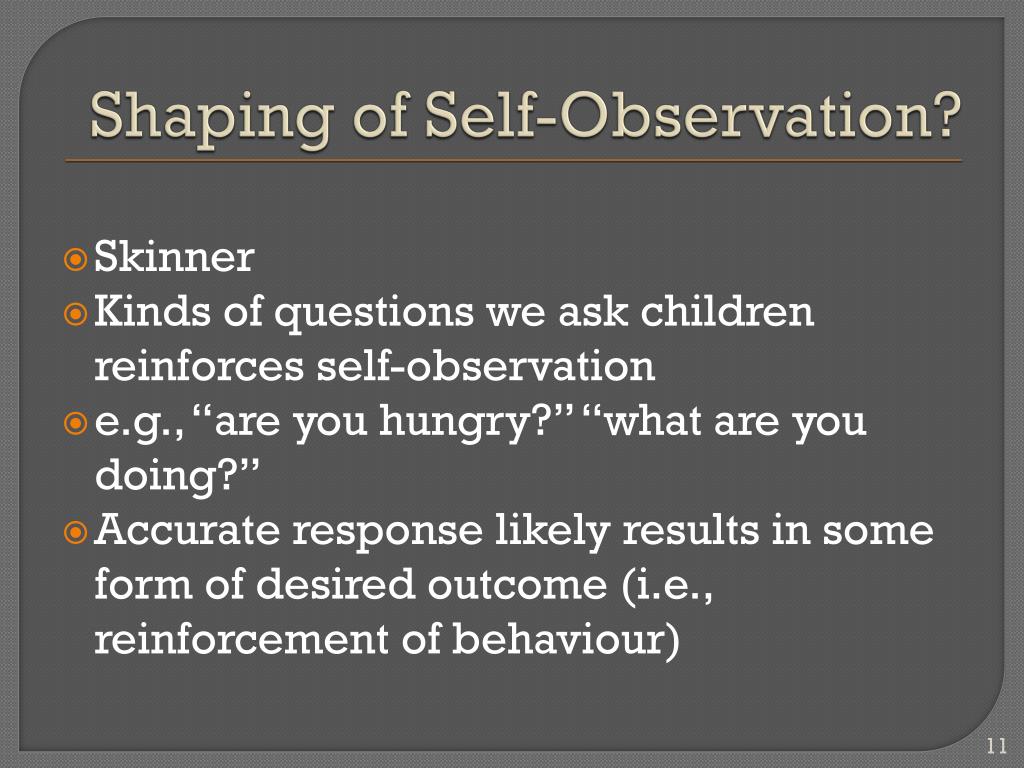 Shaping of Self-Observation?

Skinner
Kinds of questions we ask children reinforces self-observation
e.g., “are you hungry?” “what are you doing?”
Accurate response likely results in some form of desired outcome (i.e., reinforcement of behaviour)

11